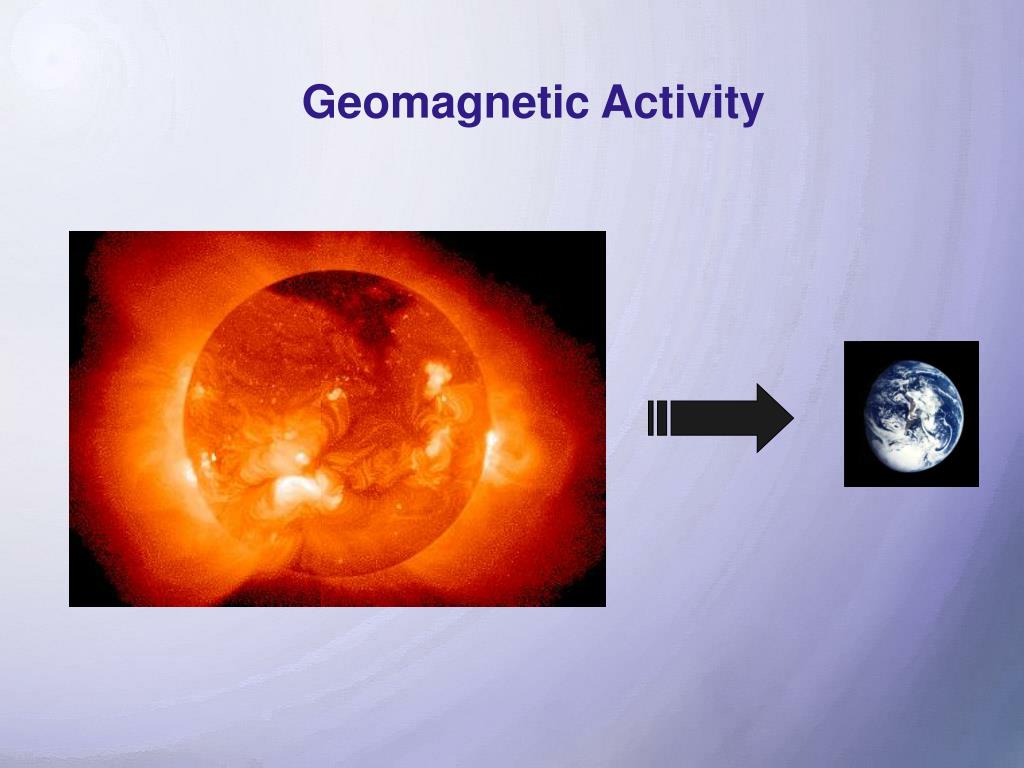 Geomagnetic Activity